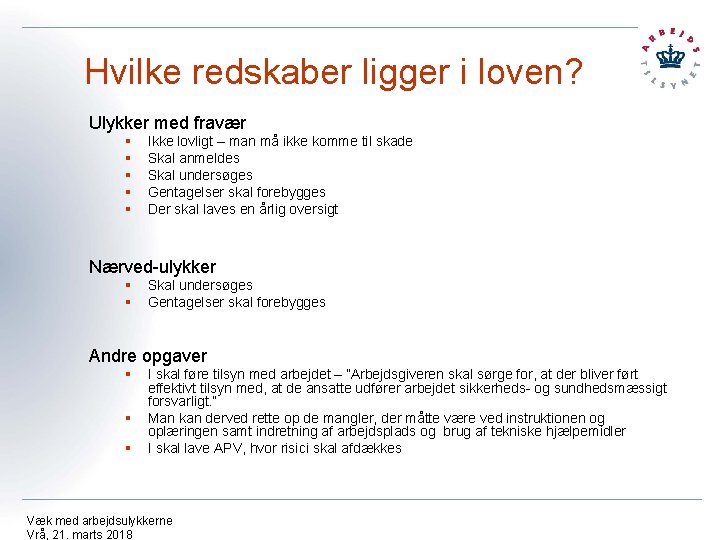 ARBEJDS TILSYNET

Hvilke redskaber ligger i loven?

Ulykker med fravær
- Ikke lovligt – man må ikke komme til skade
- Skal anmeldes
- Skal undersøges
- Gentagelser skal forebygges
- Der skal laves en årlig oversigt

Nærved-ulykker
- Skal undersøges
- Gentagelser skal forebygges

Andre opgaver
- I skal føre tilsyn med arbejdet – "Arbejdsgiveren skal sørge for, at der bliver ført effektivt tilsyn med, at de ansatte udfører arbejdet sikkerheds- og sundhedsmæssigt forsvarligt."
- Man kan derved rette op de mangler, der måtte være ved instruktionen og oplæringen samt indretning af arbejdsplads og brug af tekniske hjælpemidler
- I skal lave APV, hvor risici skal afdækkes

Væk med arbejdsulykkerne
Vrå, 21. marts 2018